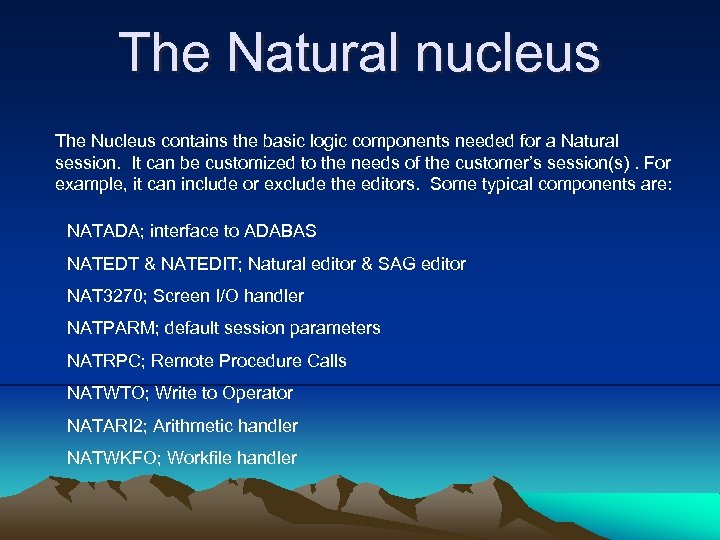 The Natural nucleus

The Nucleus contains the basic logic components needed for a Natural session. It can be customized to the needs of the customer's session(s) . For example, it can include or exclude the editors. Some typical components are:

NATADA; interface to ADABAS

NATEDT & NATEDIT; Natural editor & SAG editor

NAT3270; Screen I/O handler

NATPARM; default session parameters

NATRPC; Remote Procedure Calls

NATWTO; Write to Operator

NATARI2; Arithmetic handler

NATWKFO; Workfile handler